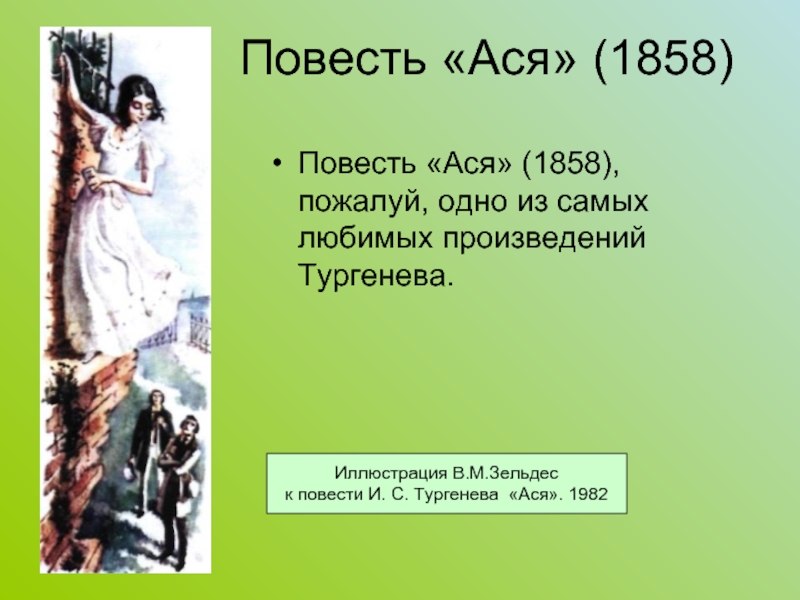 Повесть «Ася» (1858)

• Повесть «Ася» (1858), пожалуй, одно из самых любимых произведений Тургенева.

Иллюстрация В.М.Зельдес
к повести И. С. Тургенева «Ася». 1982